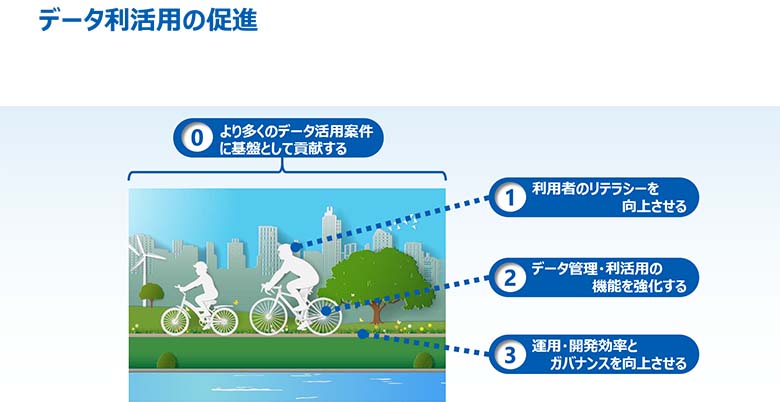 データ利活用の促進

0 より多くのデータ活用案件に基盤として貢献する

1 利用者のリテラシーを向上させる

2 データ管理・利活用の機能を強化する

3 運用・開発効率とガバナンスを向上させる